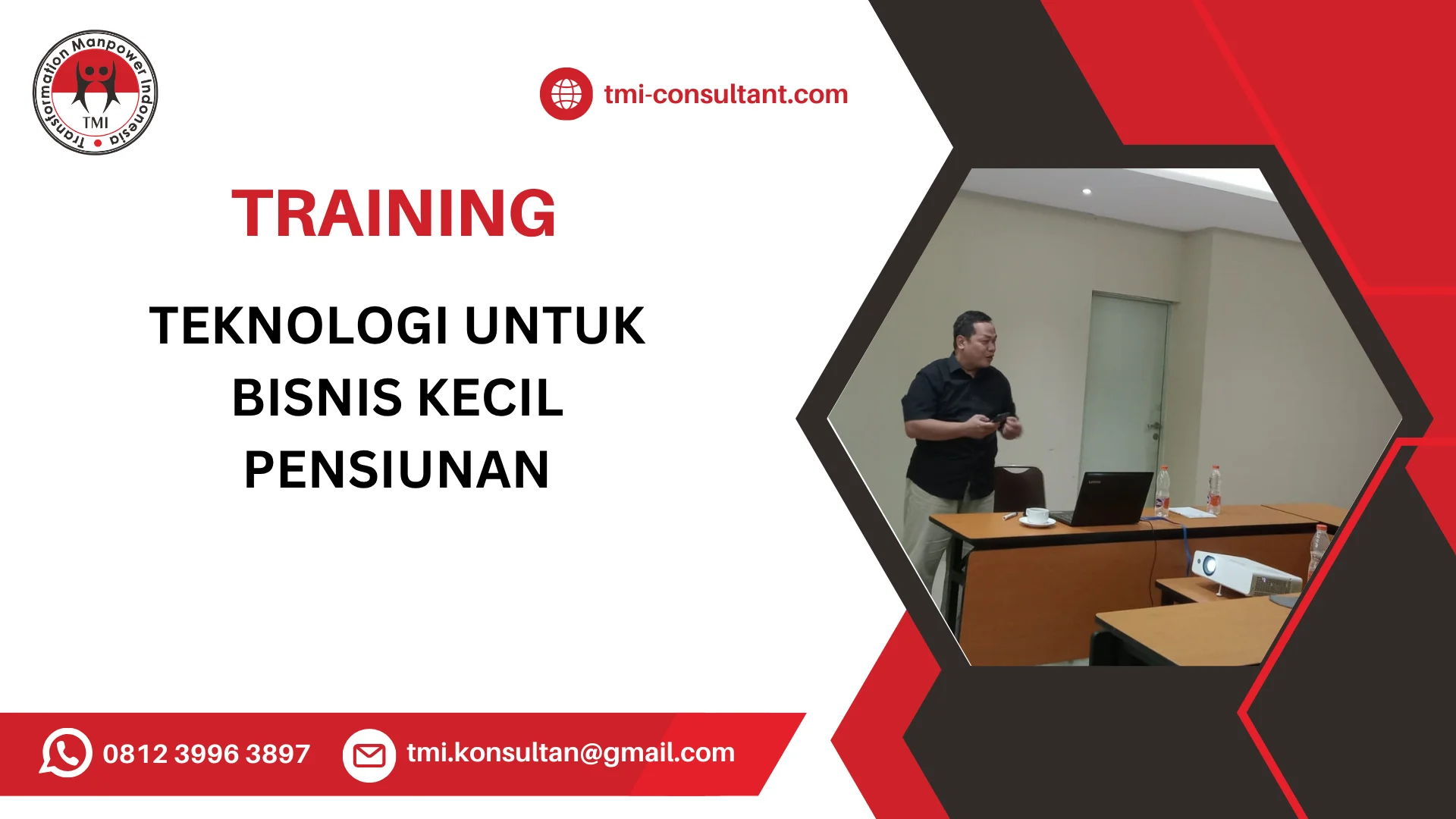 Transformation Manpower Indonesia
TMI

tmi-consultant.com

TRAINING

TEKNOLOGI UNTUK BISNIS KECIL PENSIUNAN

0812 3996 3897

tmi.konsultan@gmail.com